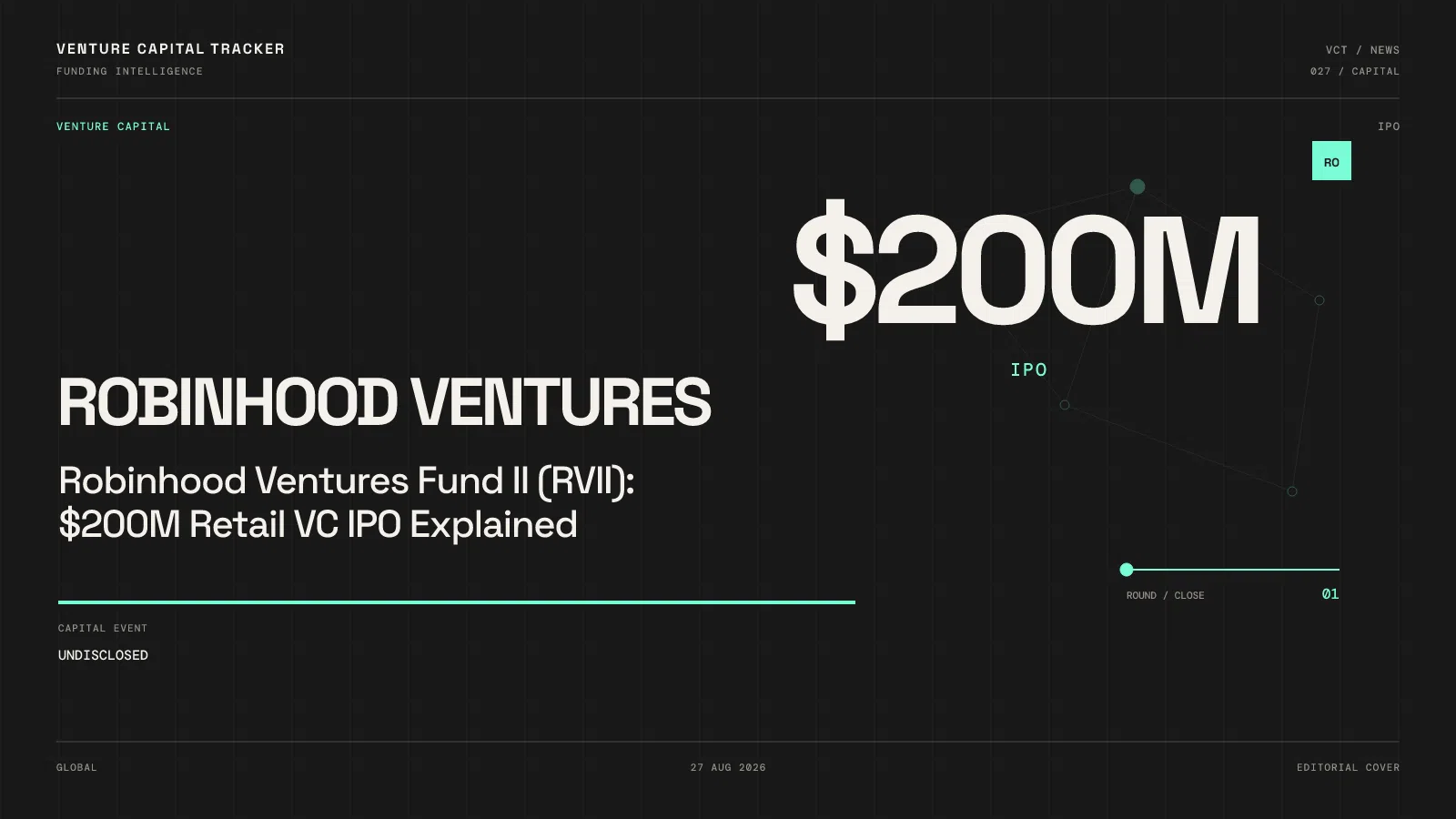 VENTURE CAPITAL TRACKER
FUNDING INTELLIGENCE

VCT / NEWS
027 / CAPITAL

VENTURE CAPITAL

IPO

RO

$200M

IPO

ROBINHOOD VENTURES

Robinhood Ventures Fund II (RVII): $200M Retail VC IPO Explained

ROUND / CLOSE

01

CAPITAL EVENT
UNDISCLOSED

GLOBAL

27 AUG 2026

EDITORIAL COVER